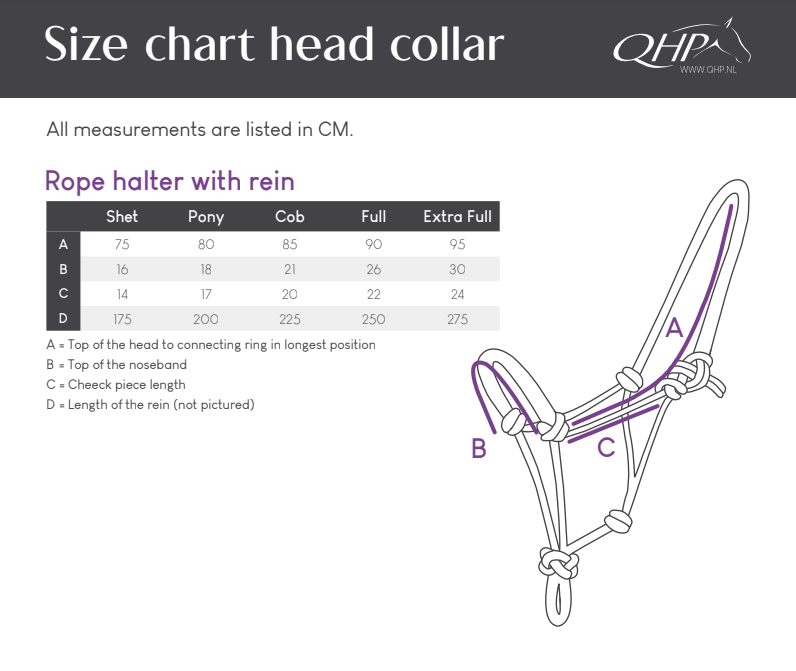 Size chart head collar

QHP
WWW.QHP.NL

All measurements are listed in CM.

Rope halter with rein

| | Shet | Pony | Cob | Full | Extra Full |
|---|---|---|---|---|---|
| A | 75 | 80 | 85 | 90 | 95 |
| B | 16 | 18 | 21 | 26 | 30 |
| C | 14 | 17 | 20 | 22 | 24 |
| D | 175 | 200 | 225 | 250 | 275 |

A = Top of the head to connecting ring in longest position
B = Top of the noseband
C = Cheeck piece length
D = Length of the rein (not pictured)

A
B
C